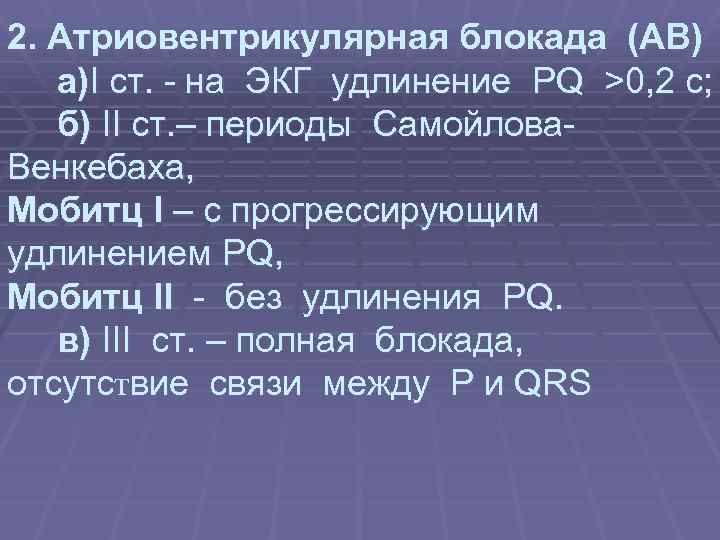 2. Атриовентрикулярная блокада (АВ)
а)I ст. - на ЭКГ удлинение PQ >0,2 с;
б) II ст.– периоды Самойлова-Венкебаха,
Мобитц I – с прогрессирующим удлинением PQ,
Мобитц II - без удлинения PQ.
в) III ст. – полная блокада, отсутствие связи между Р и QRS